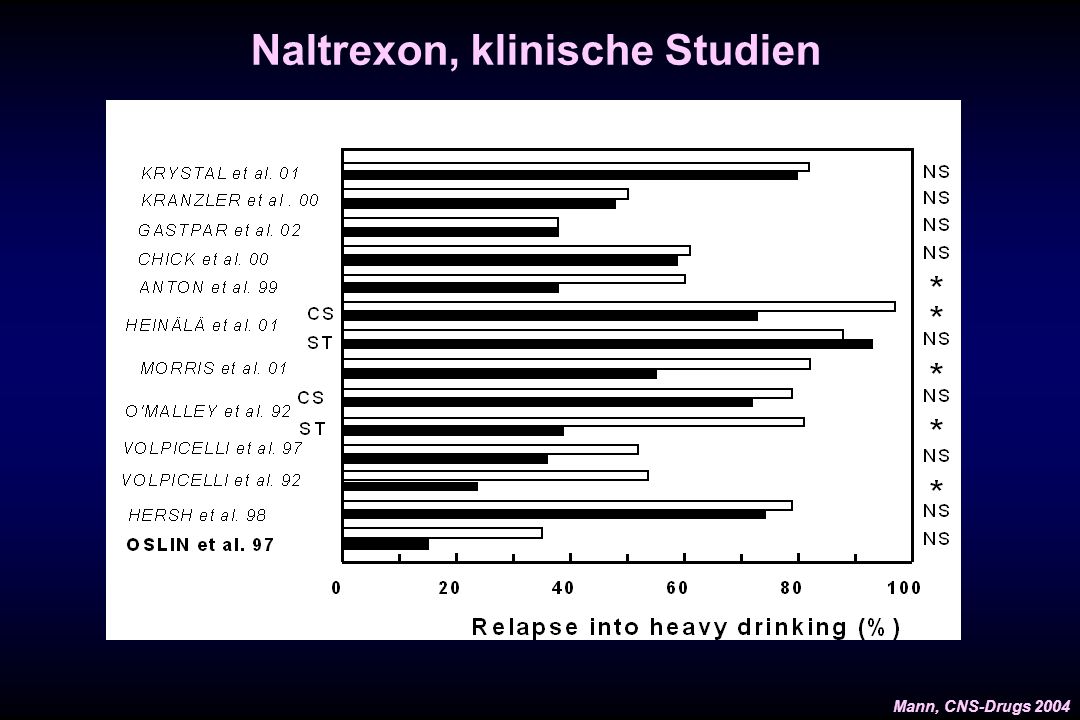 Naltrexon, klinische Studien

KRYSTAL et al. 01
KRANZLER et al . 00
GASTPAR et al. 02
CHICK et al. 00
ANTON et al. 99
HEINÄLÄ et al. 01
CS
ST
MORRIS et al. 01
O'MALLEY et al. 92
CS
ST
VOLPICELLI et al. 97
VOLPICELLI et al. 92
HERSH et al. 98
OSLIN et al. 97

NS
NS
NS
NS
*
*
NS
*
NS
*
NS
*
NS
NS

0 20 40 60 80 100
Relapse into heavy drinking (%)

Mann, CNS-Drugs 2004